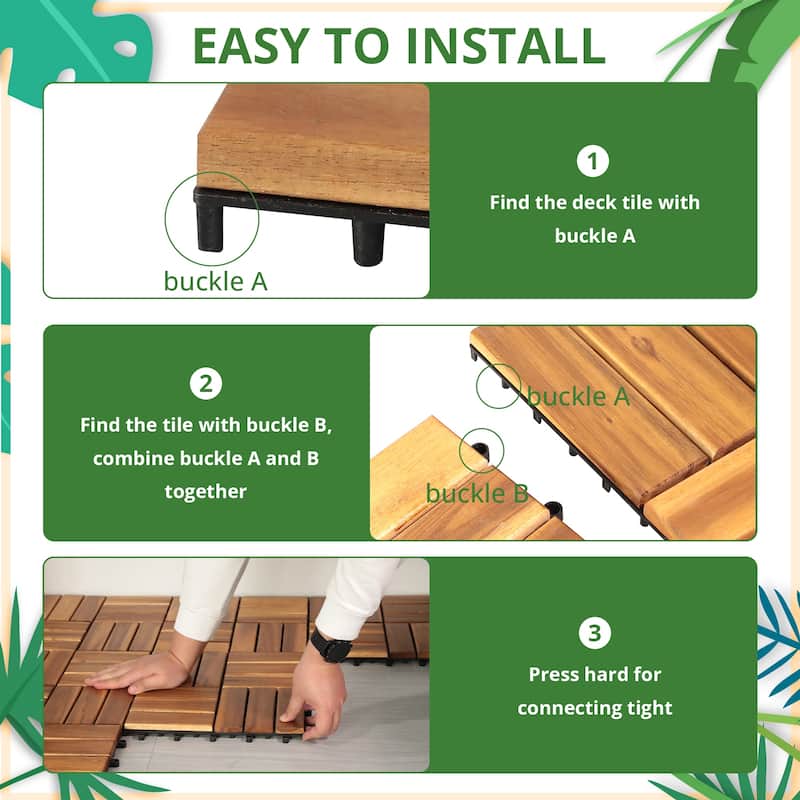 EASY TO INSTALL

buckle A

1
Find the deck tile with buckle A

2
Find the tile with buckle B, combine buckle A and B together

buckle A
buckle B

3
Press hard for connecting tight